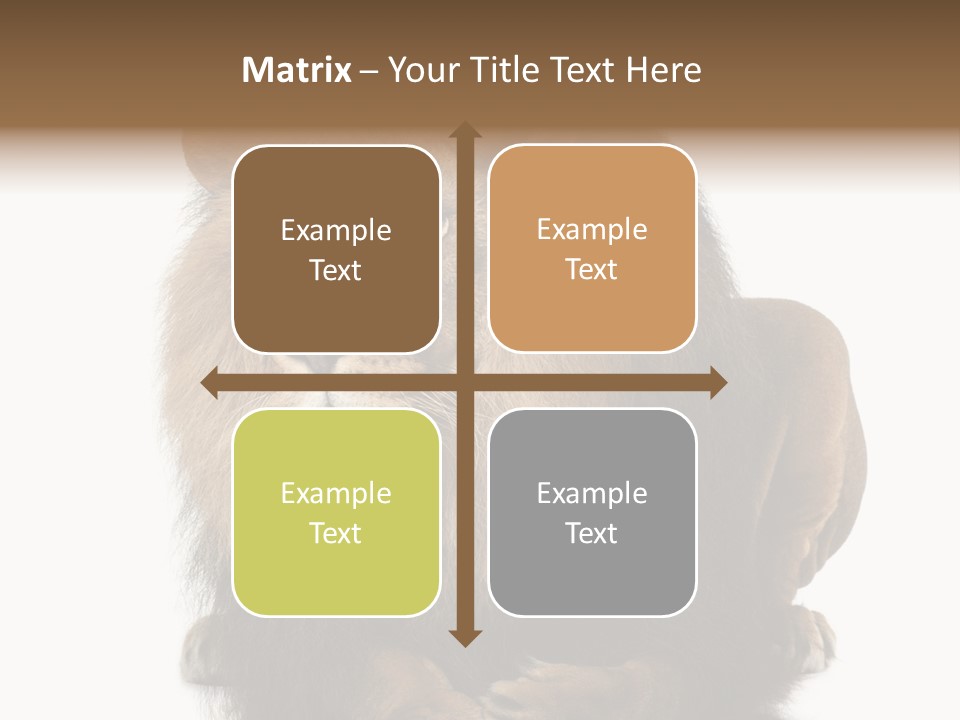 Matrix – Your Title Text Here

Example Text

Example Text

Example Text

Example Text